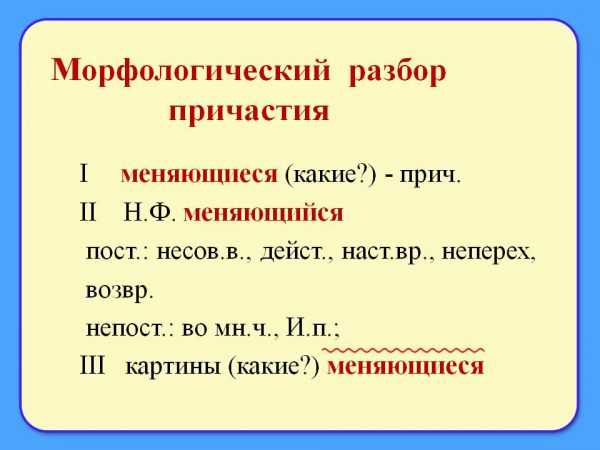 Морфологический разбор причастия

I меняющиеся (какие?) - прич.

II Н.Ф. меняющийся

пост.: несов.в., дейст., наст.вр., неперех, возвр.

непост.: во мн.ч., И.п.;

III картины (какие?) меняющиеся